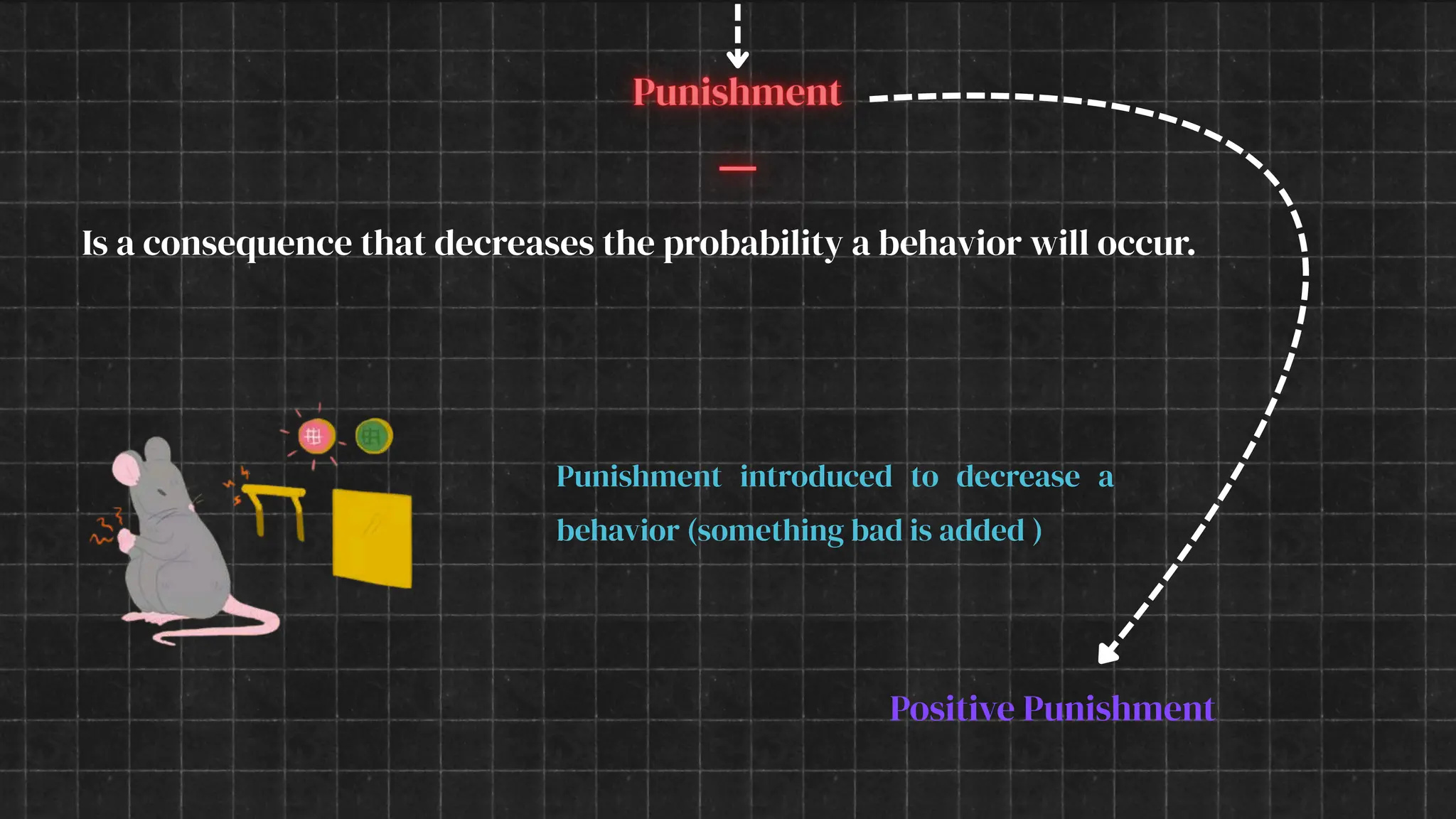 Punishment

Is a consequence that decreases the probability a behavior will occur.

Punishment introduced to decrease a behavior (something bad is added )

Positive Punishment